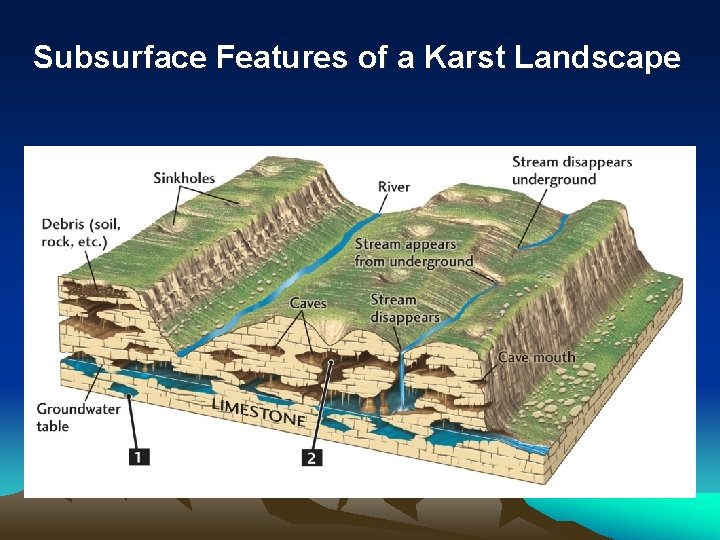 Subsurface Features of a Karst Landscape

Sinkholes

River

Stream disappears underground

Debris (soil, rock, etc.)

Stream appears from underground

Caves

Stream disappears

Cave mouth

Groundwater table

LIMESTONE

1

2